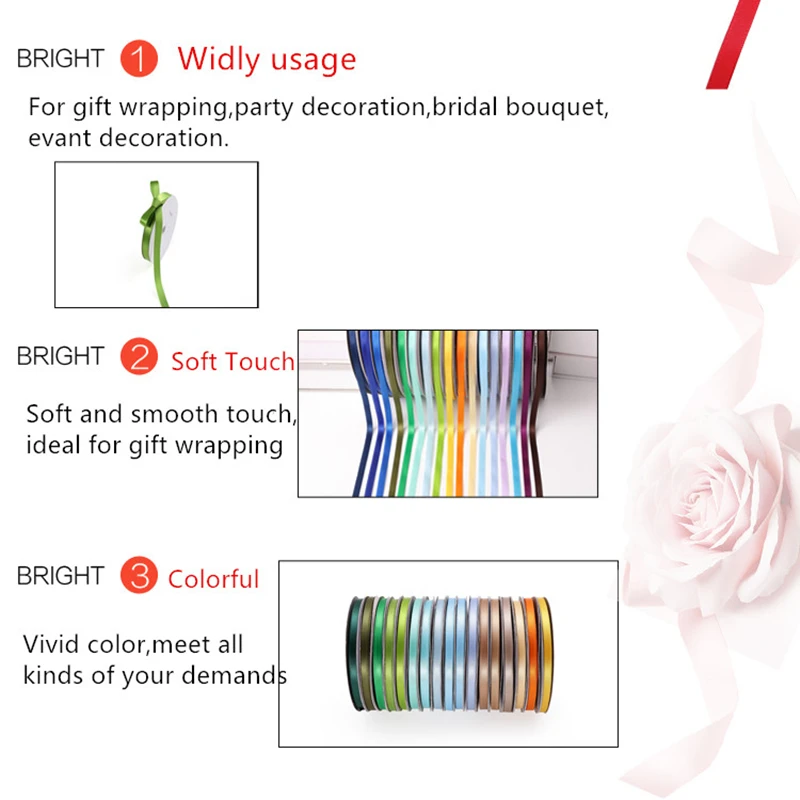 BRIGHT 1 Widly usage

For gift wrapping,party decoration,bridal bouquet, evant decoration.

BRIGHT 2 Soft Touch

Soft and smooth touch, ideal for gift wrapping

BRIGHT 3 Colorful

Vivid color,meet all kinds of your demands